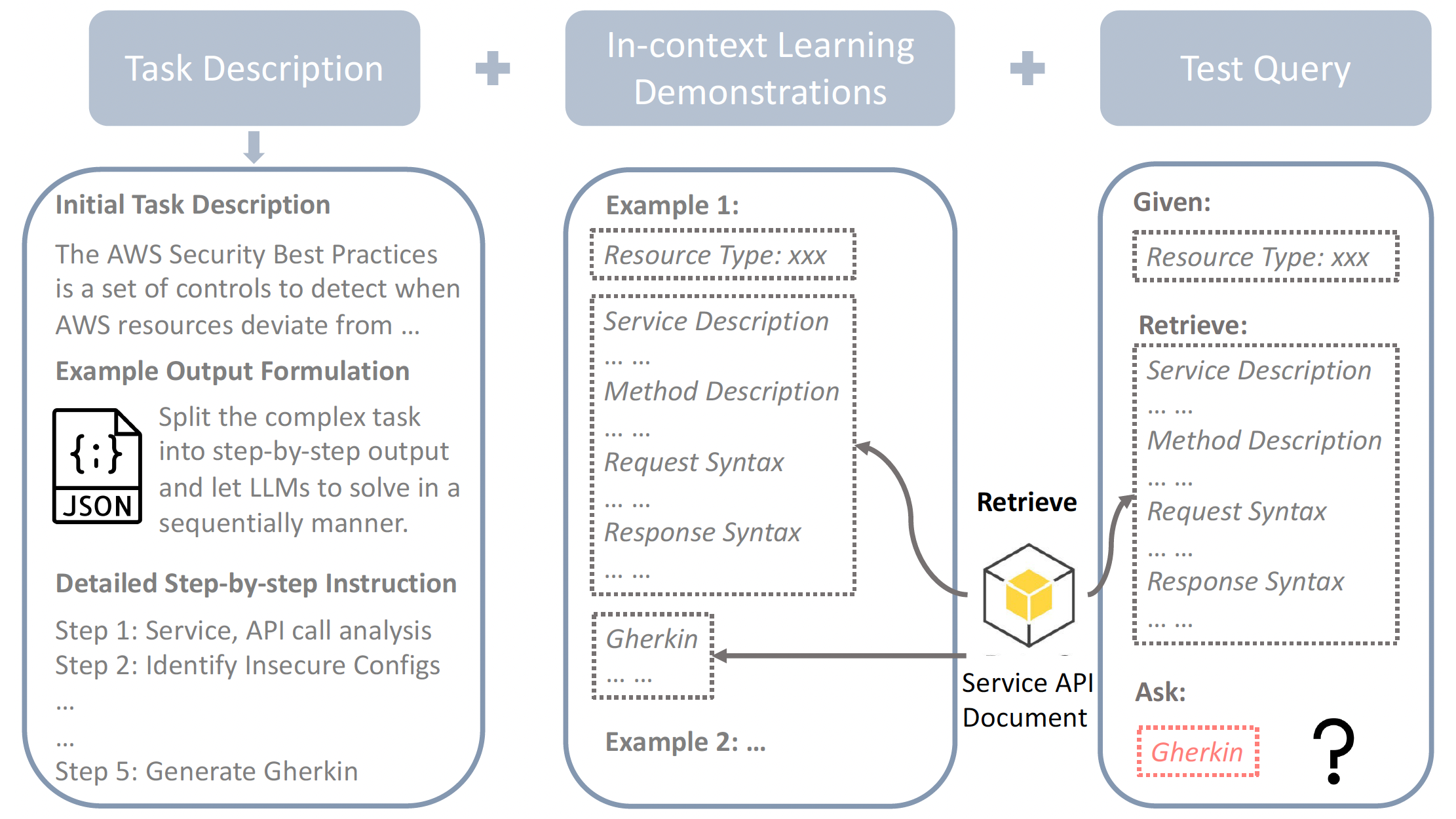 Task Description + In-context Learning Demonstrations + Test Query

Initial Task Description

The AWS Security Best Practices is a set of controls to detect when AWS resources deviate from …

Example Output Formulation

{:} JSON

Split the complex task into step-by-step output and let LLMs to solve in a sequentially manner.

Detailed Step-by-step Instruction

Step 1: Service, API call analysis
Step 2: Identify Insecure Configs
…
…
Step 5: Generate Gherkin

Example 1:

Resource Type: xxx

Service Description
… …
Method Description
… …
Request Syntax
… …
Response Syntax
… …

Gherkin
… …

Example 2: …

Retrieve

Service API Document

Given:

Resource Type: xxx

Retrieve:

Service Description
… …
Method Description
… …
Request Syntax
… …
Response Syntax
… …

Ask:

Gherkin

?